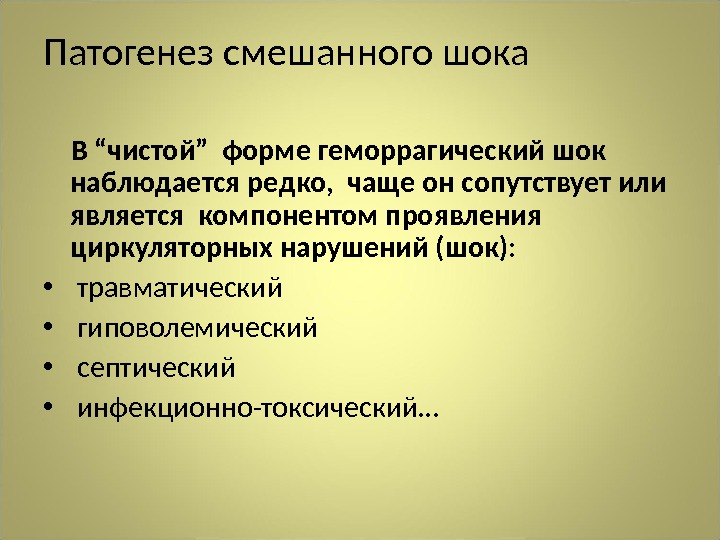 Патогенез смешанного шока

В “чистой” форме геморрагический шок наблюдается редко, чаще он сопутствует или является компонентом проявления циркуляторных нарушений (шок):

• травматический
• гиповолемический
• септический
• инфекционно-токсический…